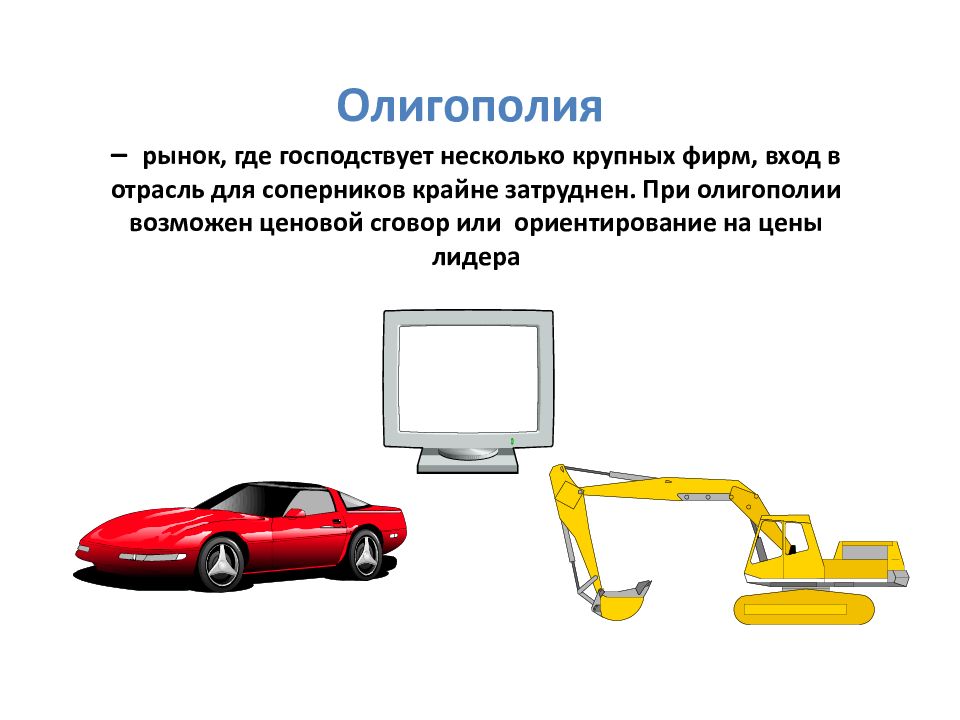 Олигополия

– рынок, где господствует несколько крупных фирм, вход в отрасль для соперников крайне затруднен. При олигополии возможен ценовой сговор или ориентирование на цены лидера